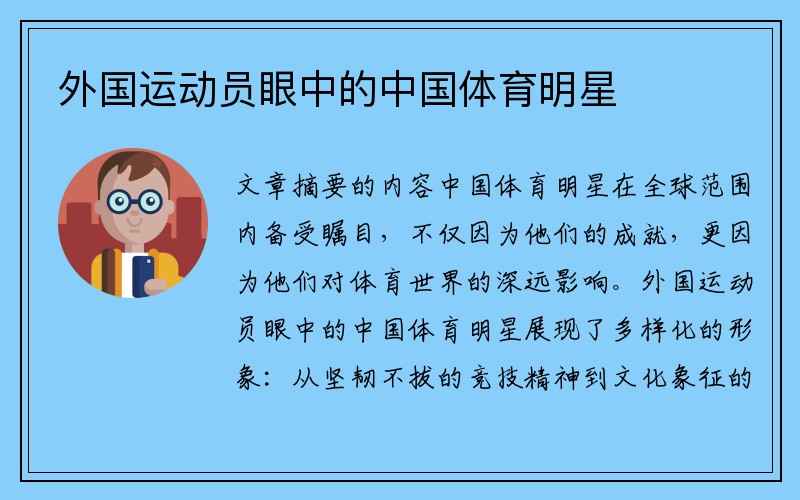 外国运动员眼中的中国体育明星

文章摘要的内容中国体育明星在全球范围内备受瞩目，不仅因为他们的成就，更因为他们对体育世界的深远影响。外国运动员眼中的中国体育明星展现了多样化的形象：从坚韧不拔的竞技精神到文化象征的